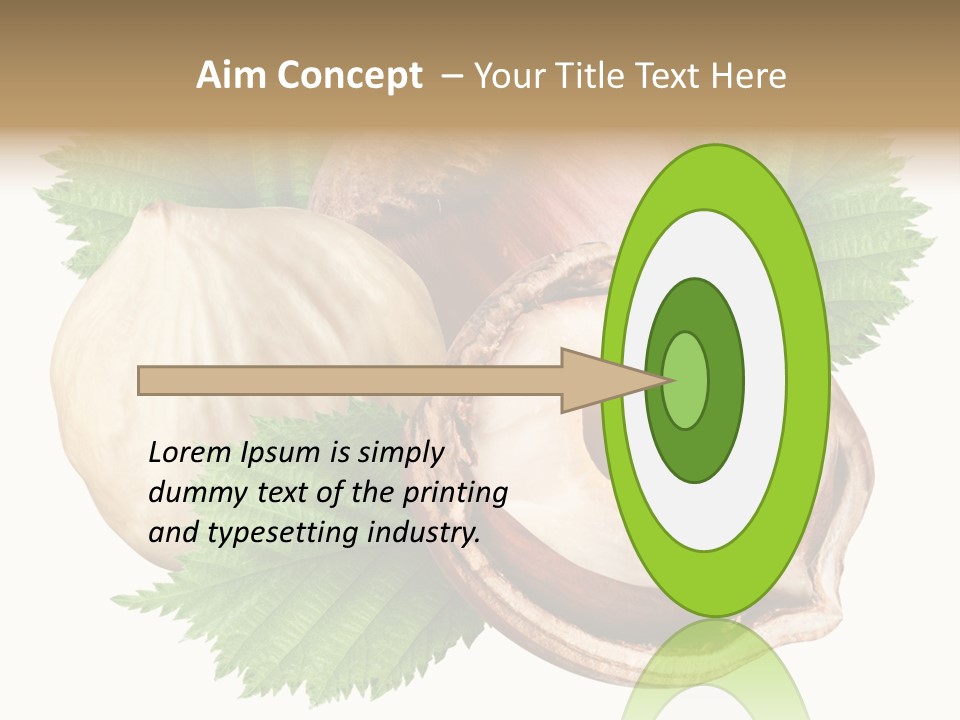 Aim Concept – Your Title Text Here

Lorem Ipsum is simply dummy text of the printing and typesetting industry.